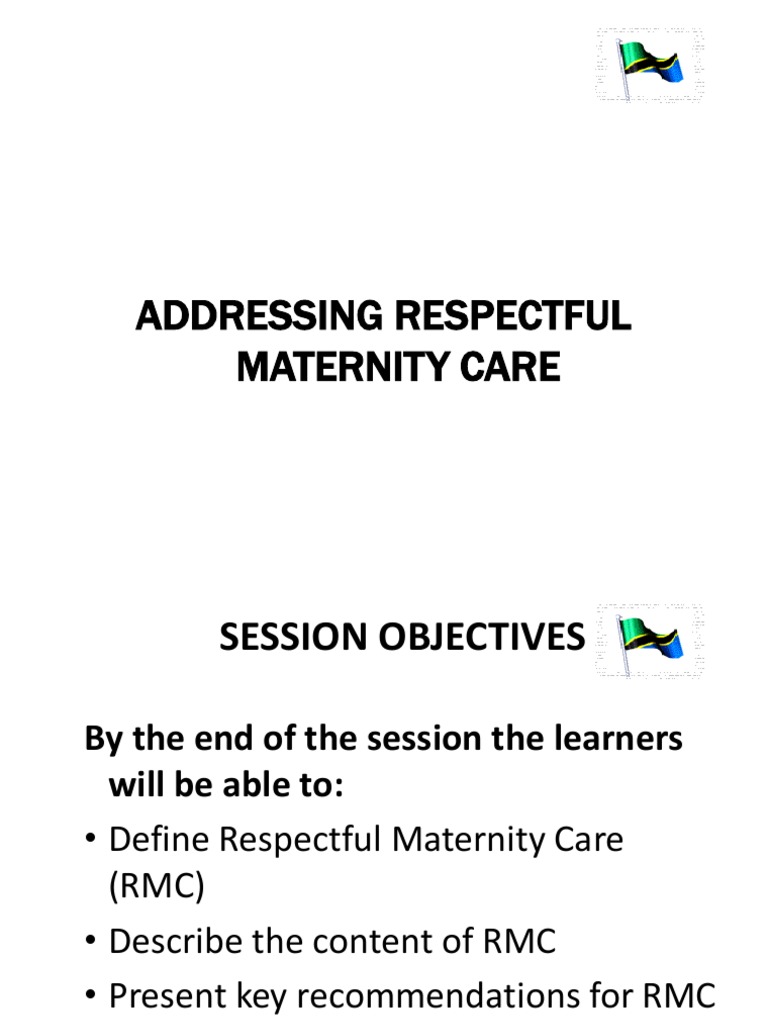 ADDRESSING RESPECTFUL MATERNITY CARE

SESSION OBJECTIVES

By the end of the session the learners will be able to:

• Define Respectful Maternity Care (RMC)

• Describe the content of RMC

• Present key recommendations for RMC